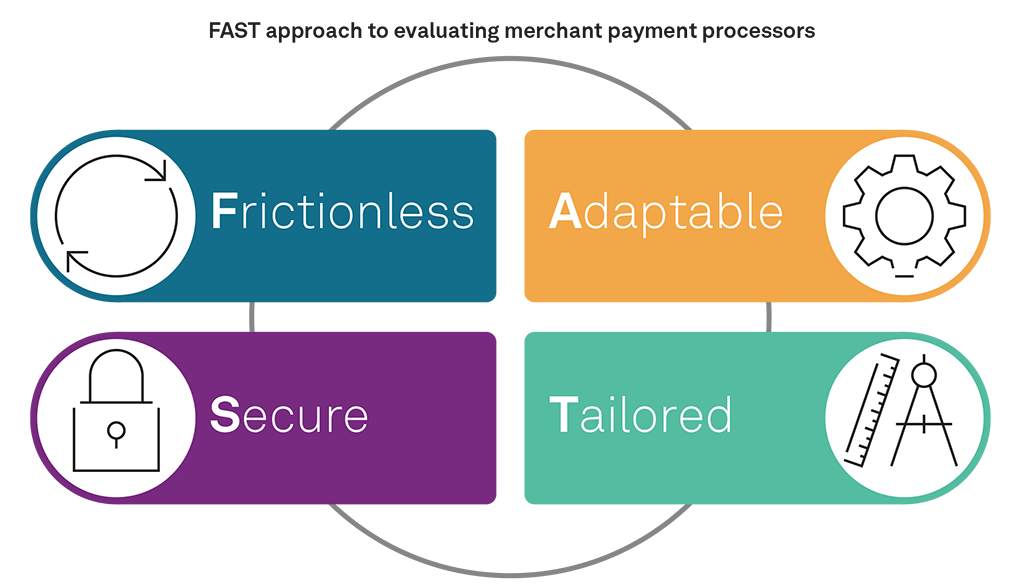 FAST approach to evaluating merchant payment processors

Frictionless

Adaptable

Secure

Tailored